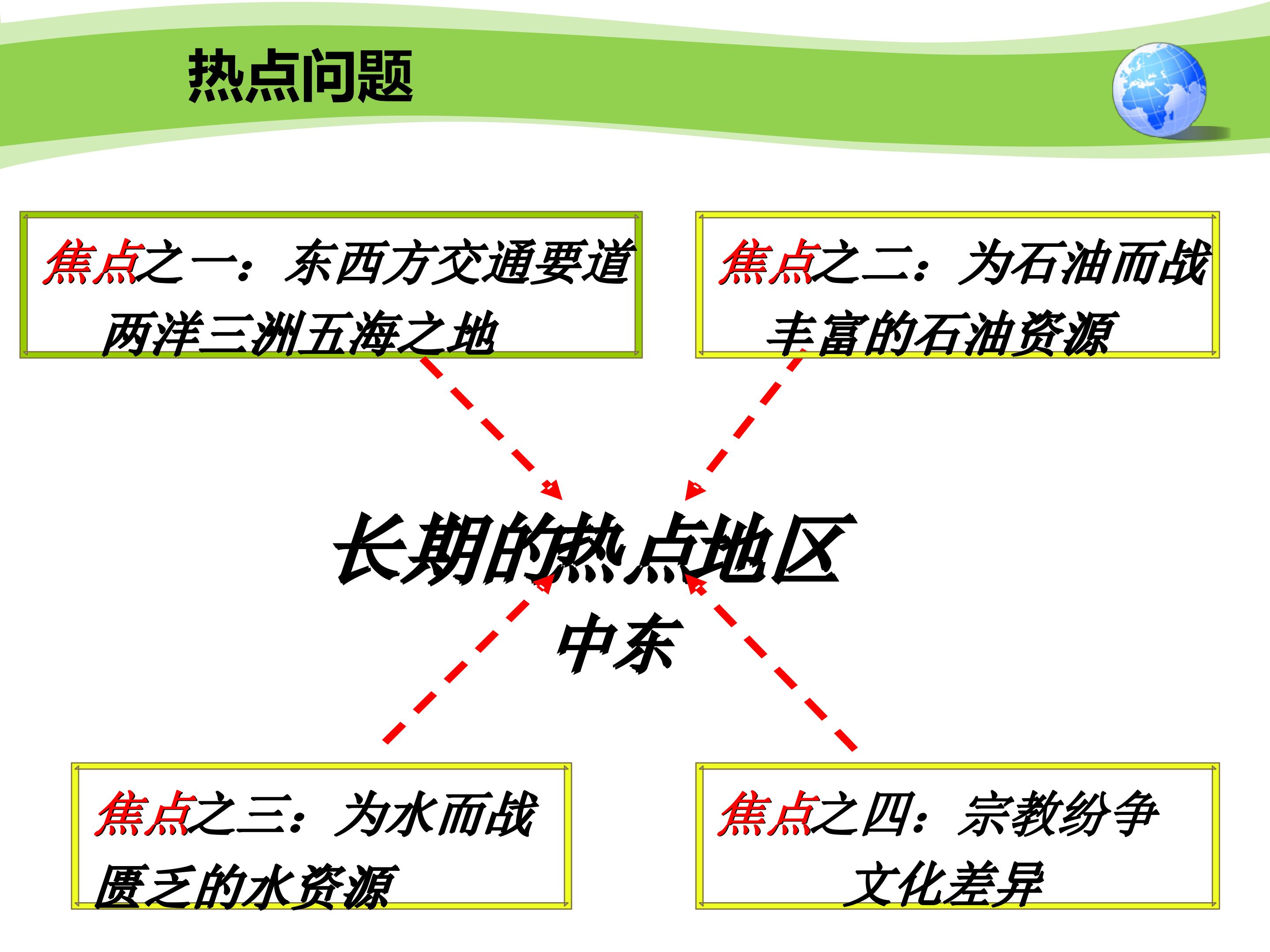 热点问题

焦点之一：东西方交通要道

两洋三洲五海之地

焦点之二：为石油而战

丰富的石油资源

长期的热点地区

中东

焦点之三：为水而战

匮乏的水资源

焦点之四：宗教纷争

文化差异